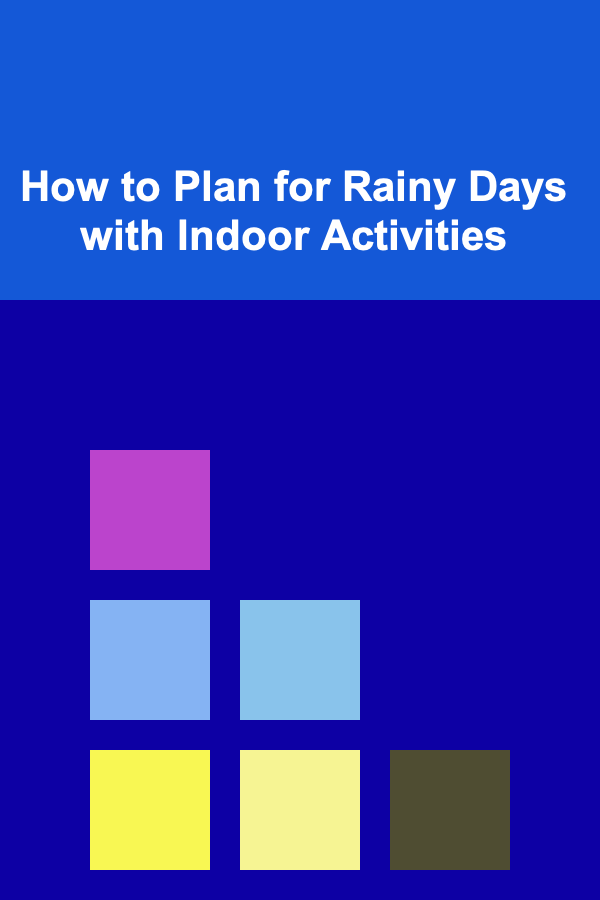 How to Plan for Rainy Days with Indoor Activities